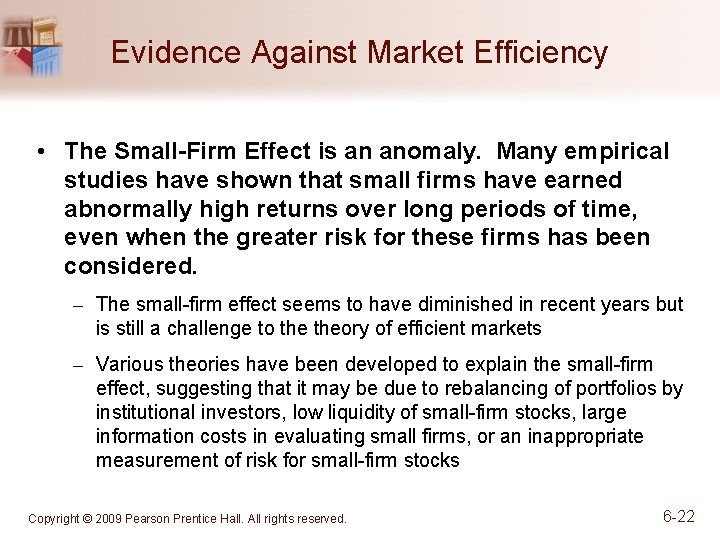 Evidence Against Market Efficiency

• The Small-Firm Effect is an anomaly. Many empirical studies have shown that small firms have earned abnormally high returns over long periods of time, even when the greater risk for these firms has been considered.

– The small-firm effect seems to have diminished in recent years but is still a challenge to the theory of efficient markets

– Various theories have been developed to explain the small-firm effect, suggesting that it may be due to rebalancing of portfolios by institutional investors, low liquidity of small-firm stocks, large information costs in evaluating small firms, or an inappropriate measurement of risk for small-firm stocks

Copyright © 2009 Pearson Prentice Hall. All rights reserved.

6-22